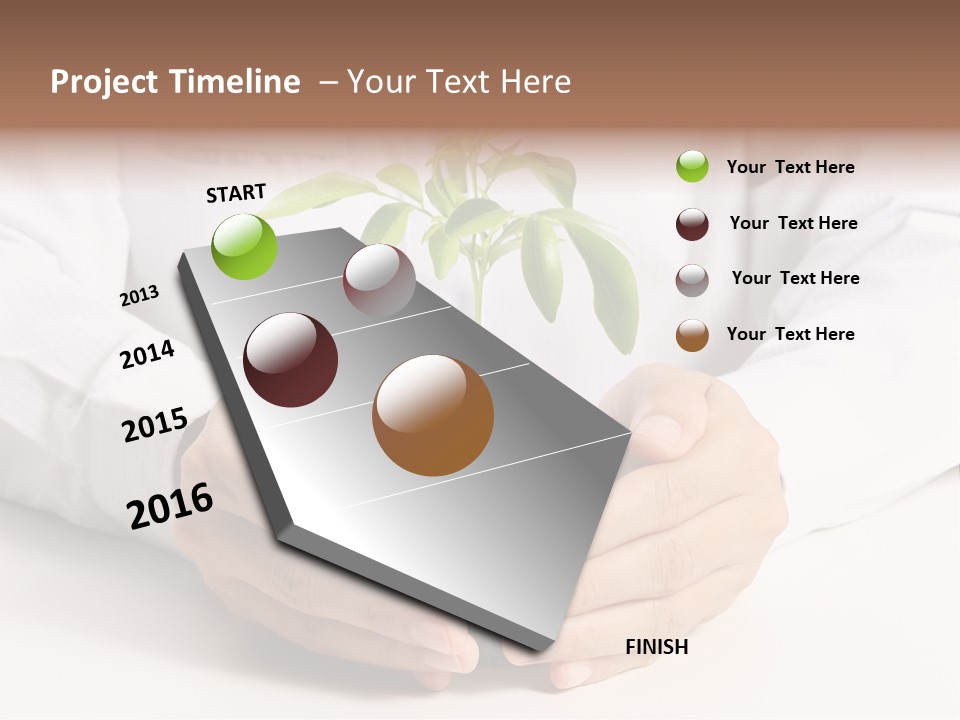 Project Timeline – Your Text Here

START

2013

2014

2015

2016

FINISH

Your Text Here

Your Text Here

Your Text Here

Your Text Here